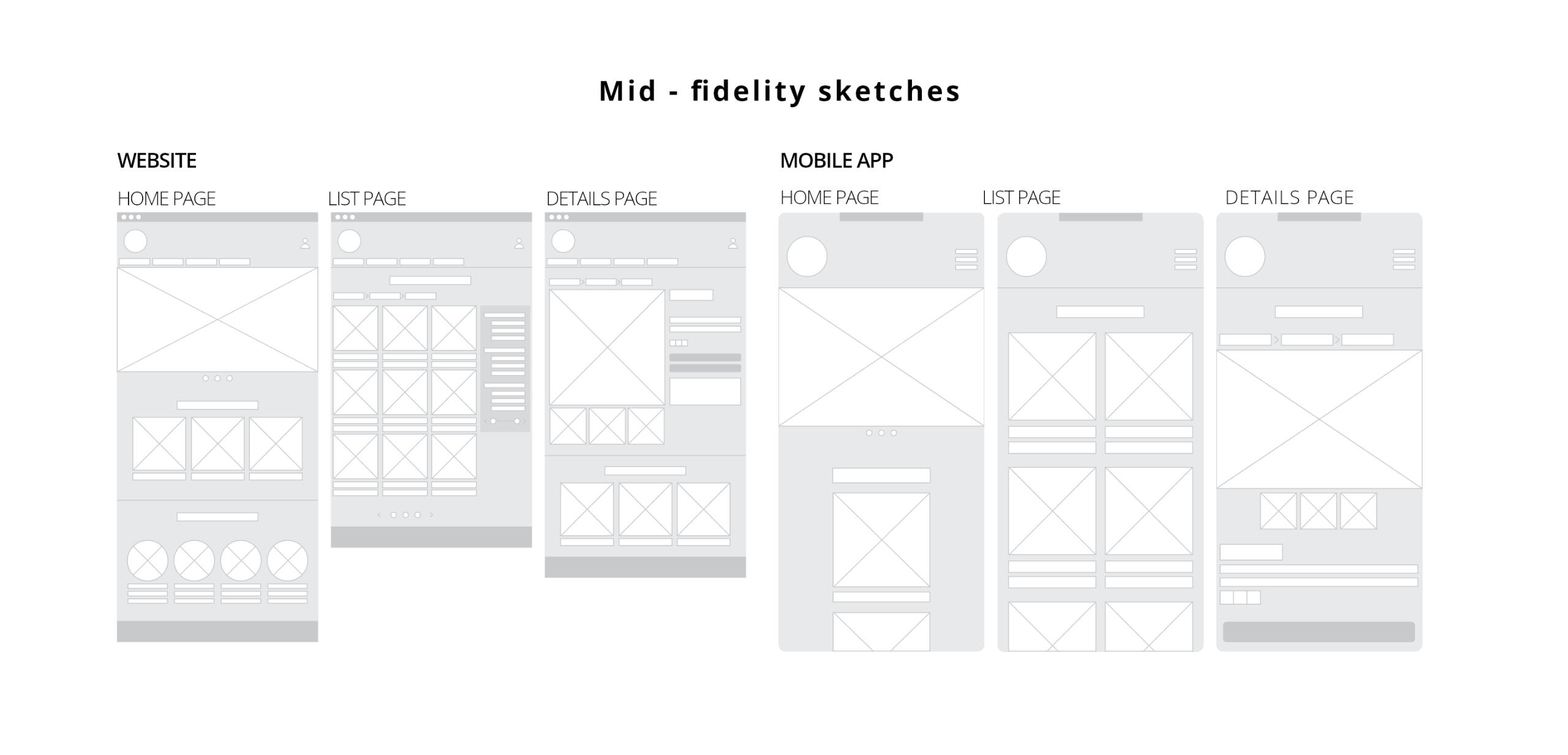 Mid - fidelity sketches

WEBSITE

HOME PAGE

LIST PAGE

DETAILS PAGE

MOBILE APP

HOME PAGE

LIST PAGE

DETAILS PAGE